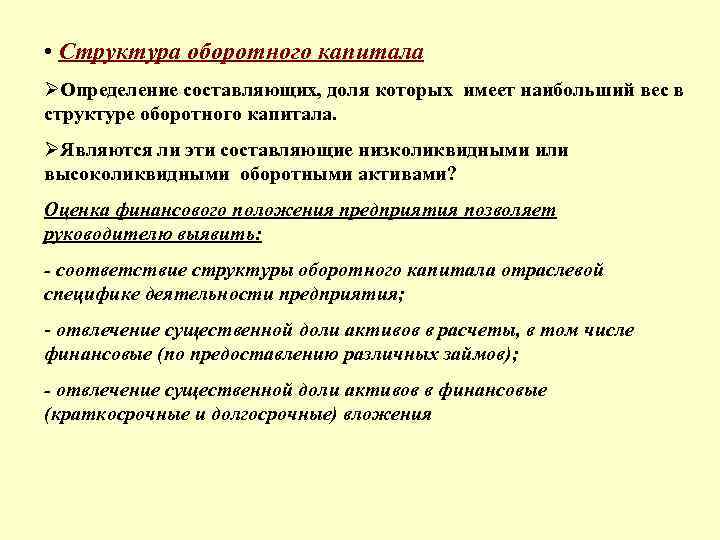 • Структура оборотного капитала

➢Определение составляющих, доля которых имеет наибольший вес в структуре оборотного капитала.

➢Являются ли эти составляющие низколиквидными или высоколиквидными оборотными активами?

Оценка финансового положения предприятия позволяет руководителю выявить:

- соответствие структуры оборотного капитала отраслевой специфике деятельности предприятия;

- отвлечение существенной доли активов в расчеты, в том числе финансовые (по предоставлению различных займов);

- отвлечение существенной доли активов в финансовые (краткосрочные и долгосрочные) вложения